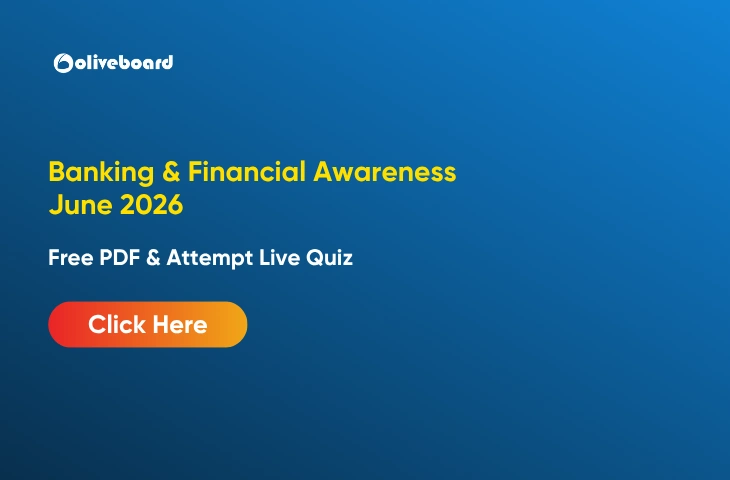 oliveboard

Banking & Financial Awareness
June 2026

Free PDF & Attempt Live Quiz

Click Here